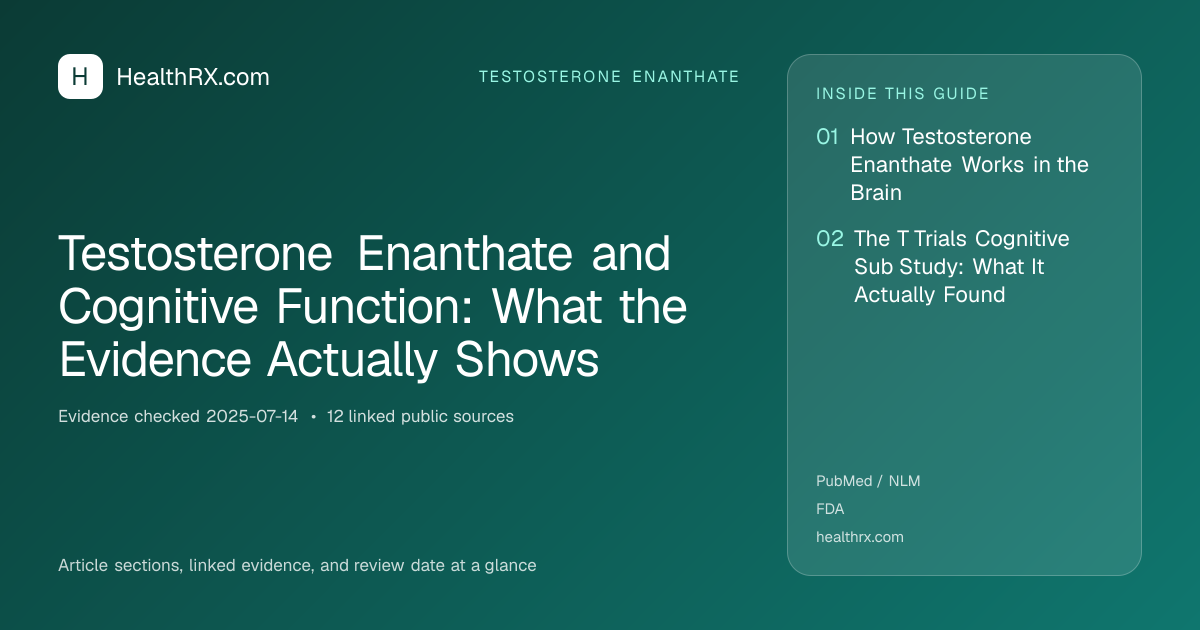 H HealthRX.com

TESTOSTERONE ENANTHATE

Testosterone Enanthate and Cognitive Function: What the Evidence Actually Shows

Evidence checked 2025-07-14 • 12 linked public sources

Article sections, linked evidence, and review date at a glance

INSIDE THIS GUIDE

01 How Testosterone Enanthate Works in the Brain

02 The T Trials Cognitive Sub Study: What It Actually Found

PubMed / NLM

FDA

healthrx.com